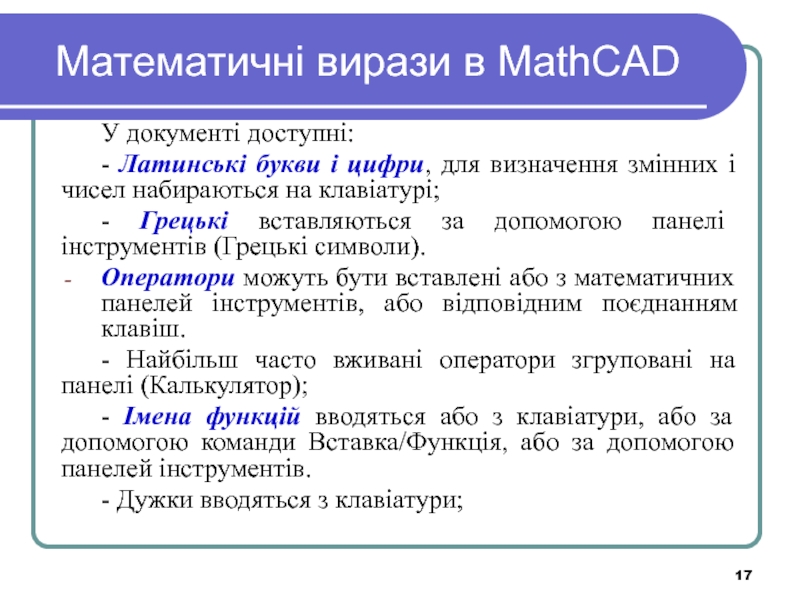 Математичні вирази в MathCAD

У документі доступні:

- Латинські букви і цифри, для визначення змінних і чисел набираються на клавіатурі;

- Грецькі вставляються за допомогою панелі інструментів (Грецькі символи).

- Оператори можуть бути вставлені або з математичних панелей інструментів, або відповідним поєднанням клавіш.

- Найбільш часто вживані оператори згруповані на панелі (Калькулятор);

- Імена функцій вводяться або з клавіатури, або за допомогою команди Вставка/Функція, або за допомогою панелей інструментів.

- Дужки вводяться з клавіатури;

17